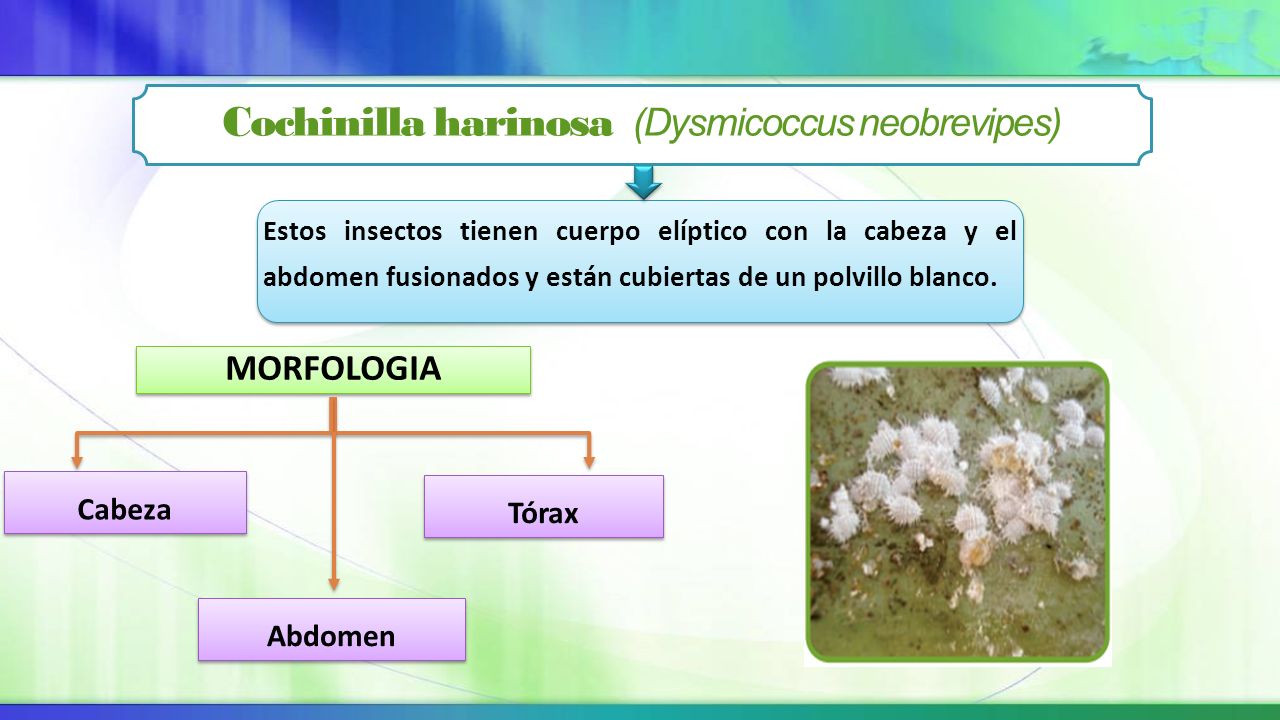 Cochinilla harinosa (Dysmicoccus neobrevipes)

Estos insectos tienen cuerpo elíptico con la cabeza y el abdomen fusionados y están cubiertas de un polvillo blanco.

MORFOLOGIA

Cabeza

Tórax

Abdomen